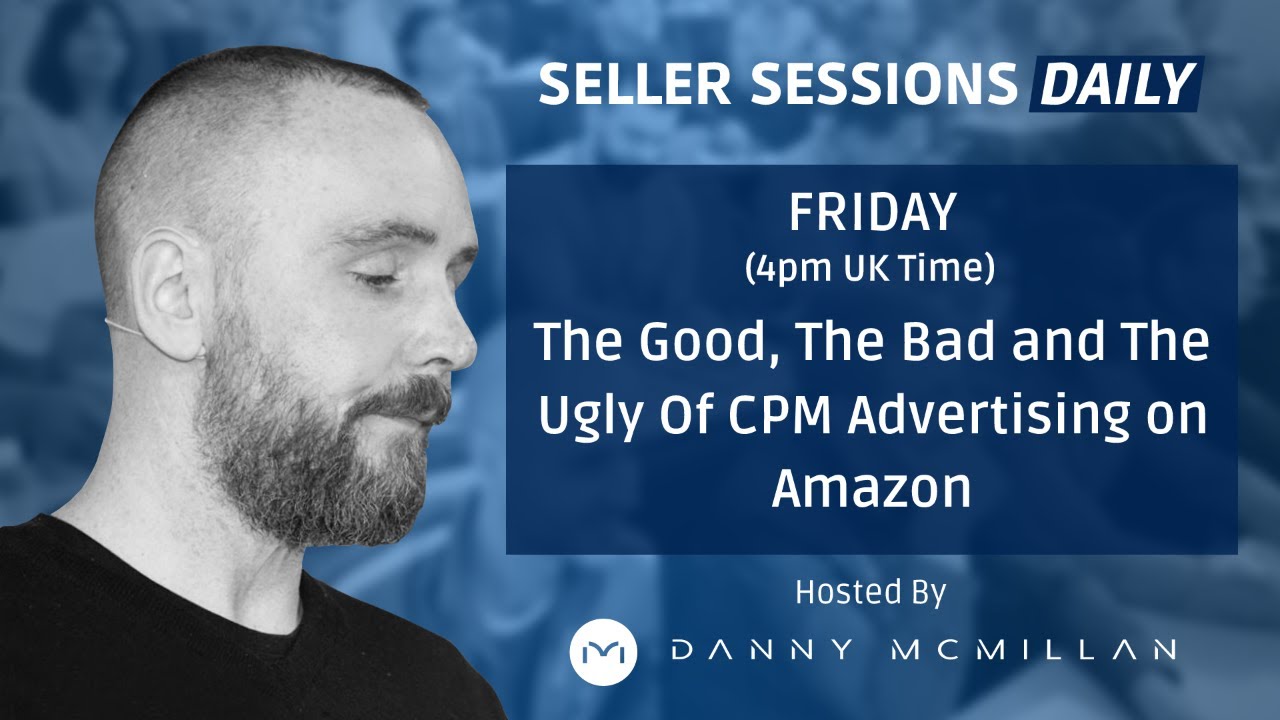 SELLER SESSIONS DAILY

FRIDAY
(4pm UK Time)
The Good, The Bad and The Ugly Of CPM Advertising on Amazon

Hosted By

DANNY MCMILLAN